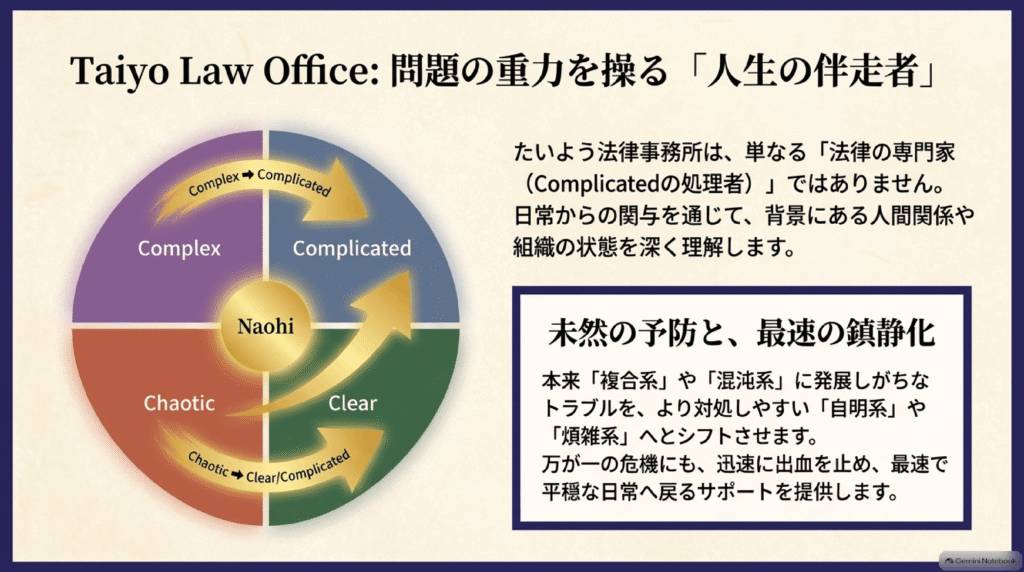 Taiyo Law Office: 問題の重力を操る「人生の伴走者」

Complex ➡ Complicated

Complex

Complicated

Naohi

Chaotic

Clear

Chaotic ➡ Clear/Complicated

たいよう法律事務所は、単なる「法律の専門家（Complicatedの処理者）」ではありません。日常からの関与を通じて、背景にある人間関係や組織の状態を深く理解します。

未然の予防と、最速の鎮静化

本来「複合系」や「混沌系」に発展しがちなトラブルを、より対処しやすい「自明系」や「煩雑系」へとシフトさせます。
万が一の危機にも、迅速に出血を止め、最速で平穏な日常へ戻るサポートを提供します。

Gemini Notebook